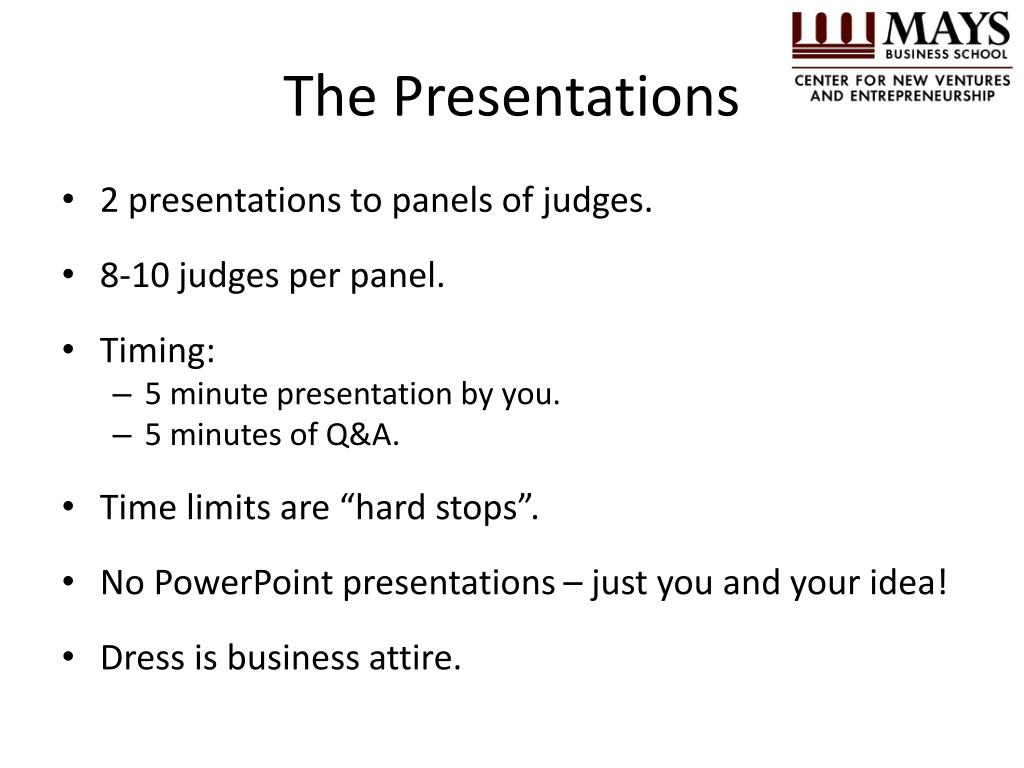 MAYS
BUSINESS SCHOOL
CENTER FOR NEW VENTURES AND ENTREPRENEURSHIP

The Presentations

• 2 presentations to panels of judges.
• 8-10 judges per panel.
• Timing:
– 5 minute presentation by you.
– 5 minutes of Q&A.
• Time limits are “hard stops”.
• No PowerPoint presentations – just you and your idea!
• Dress is business attire.